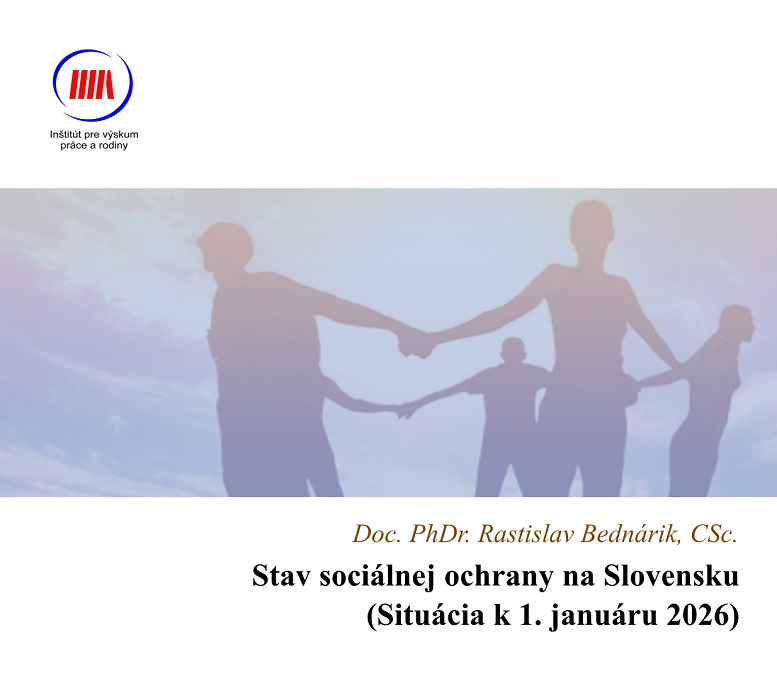 Inštitút pre výskum práce a rodiny

Doc. PhDr. Rastislav Bednárik, CSc.

Stav sociálnej ochrany na Slovensku
(Situácia k 1. januáru 2026)